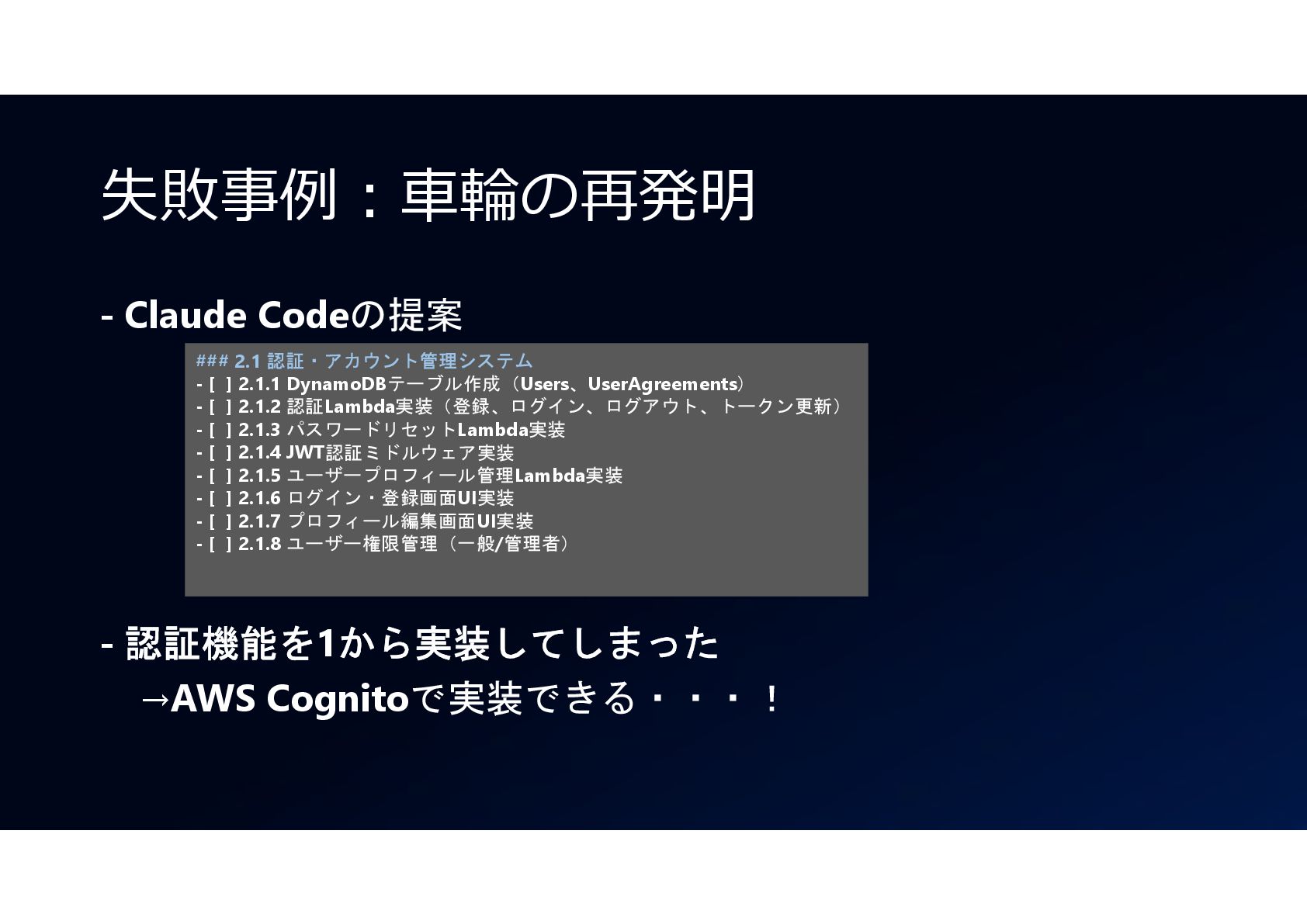 失敗事例：車輪の再発明

- Claude Codeの提案

### 2.1 認証・アカウント管理システム
- [ ] 2.1.1 DynamoDBテーブル作成（Users、UserAgreements）
- [ ] 2.1.2 認証Lambda実装（登録、ログイン、ログアウト、トークン更新）
- [ ] 2.1.3 パスワードリセットLambda実装
- [ ] 2.1.4 JWT認証ミドルウェア実装
- [ ] 2.1.5 ユーザープロフィール管理Lambda実装
- [ ] 2.1.6 ログイン・登録画面UI実装
- [ ] 2.1.7 プロフィール編集画面UI実装
- [ ] 2.1.8 ユーザー権限管理（一般/管理者）

- 認証機能を1から実装してしまった
→AWS Cognitoで実装できる・・・！